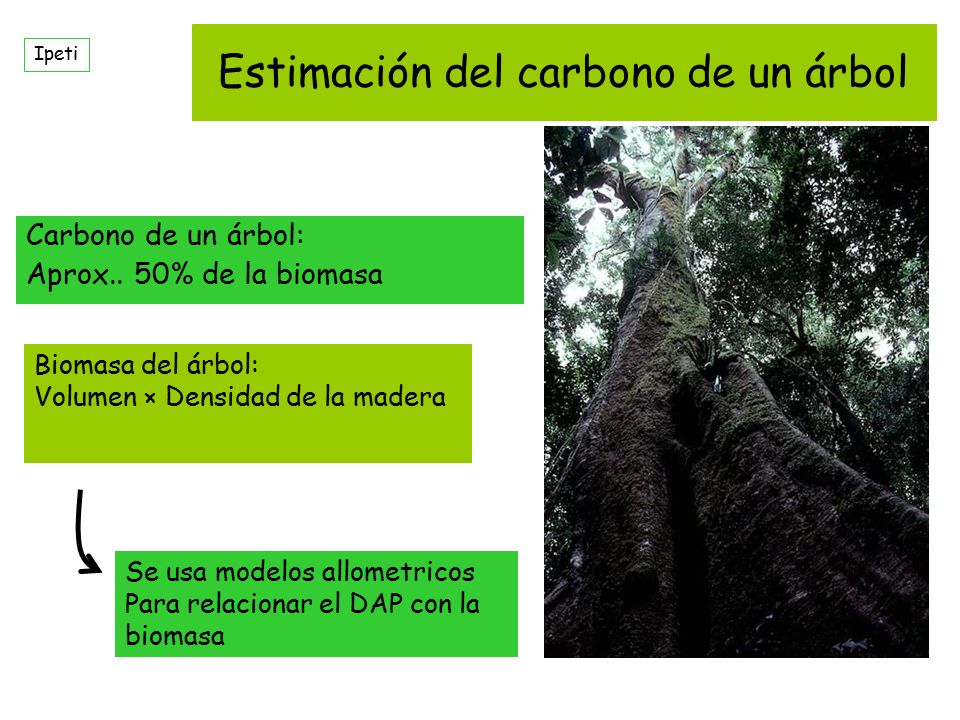 Ipeti

Estimación del carbono de un árbol

Carbono de un árbol:
Aprox.. 50% de la biomasa

Biomasa del árbol:
Volumen × Densidad de la madera

Se usa modelos allometricos
Para relacionar el DAP con la biomasa